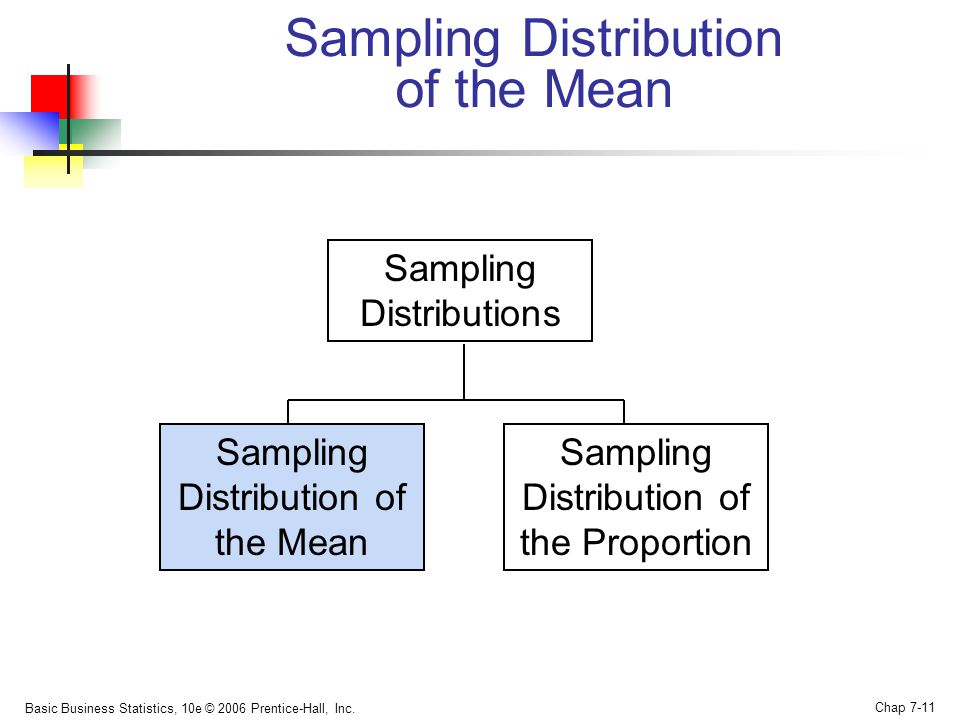 Sampling Distribution of the Mean

Sampling Distributions

Sampling Distribution of the Mean

Sampling Distribution of the Proportion

Basic Business Statistics, 10e © 2006 Prentice-Hall, Inc.

Chap 7-11